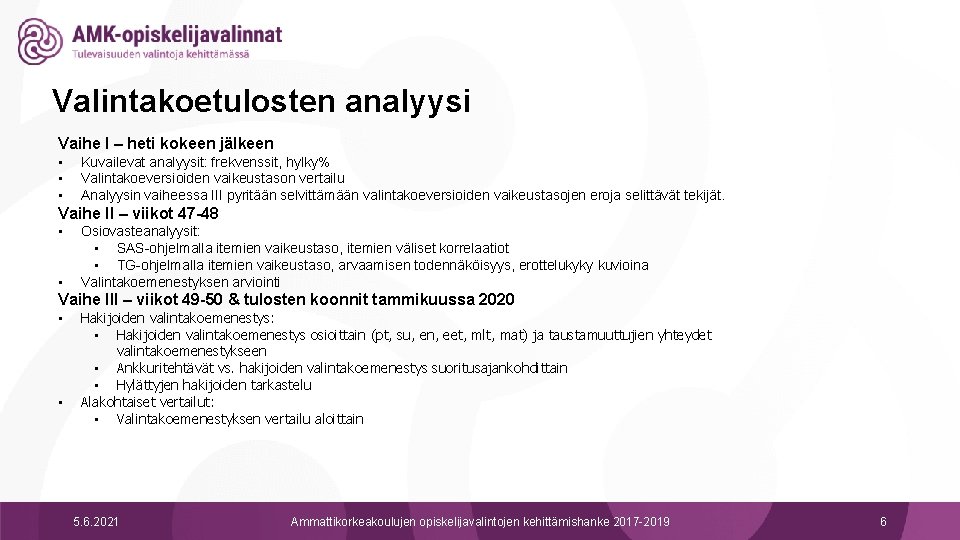 AMK-opiskelijavalinnat
Tulevaisuuden valintoja kehittämässä

Valintakoetulosten analyysi

Vaihe I – heti kokeen jälkeen
• Kuvailevat analyysit: frekvenssit, hylky%
• Valintakoeversioiden vaikeustason vertailu
• Analyysin vaiheessa III pyritään selvittämään valintakoeversioiden vaikeustasojen eroja selittävät tekijät.

Vaihe II – viikot 47-48
• Osiovasteanalyysit:
  • SAS-ohjelmalla itemien vaikeustaso, itemien väliset korrelaatiot
  • TG-ohjelmalla itemien vaikeustaso, arvaamisen todennäköisyys, erottelukyky kuvioina
• Valintakoemenestyksen arviointi

Vaihe III – viikot 49-50 & tulosten koonnit tammikuussa 2020
• Hakijoiden valintakoemenestys:
  • Hakijoiden valintakoemenestys osioittain (pt, su, en, eet, mlt, mat) ja taustamuuttujien yhteydet valintakoemenestykseen
  • Ankkuritehtävät vs. hakijoiden valintakoemenestys suoritusajankohdittain
  • Hylättyjen hakijoiden tarkastelu
• Alakohtaiset vertailut:
  • Valintakoemenestyksen vertailu aloittain

5.6.2021
Ammattikorkeakoulujen opiskelijavalintojen kehittämishanke 2017-2019
6